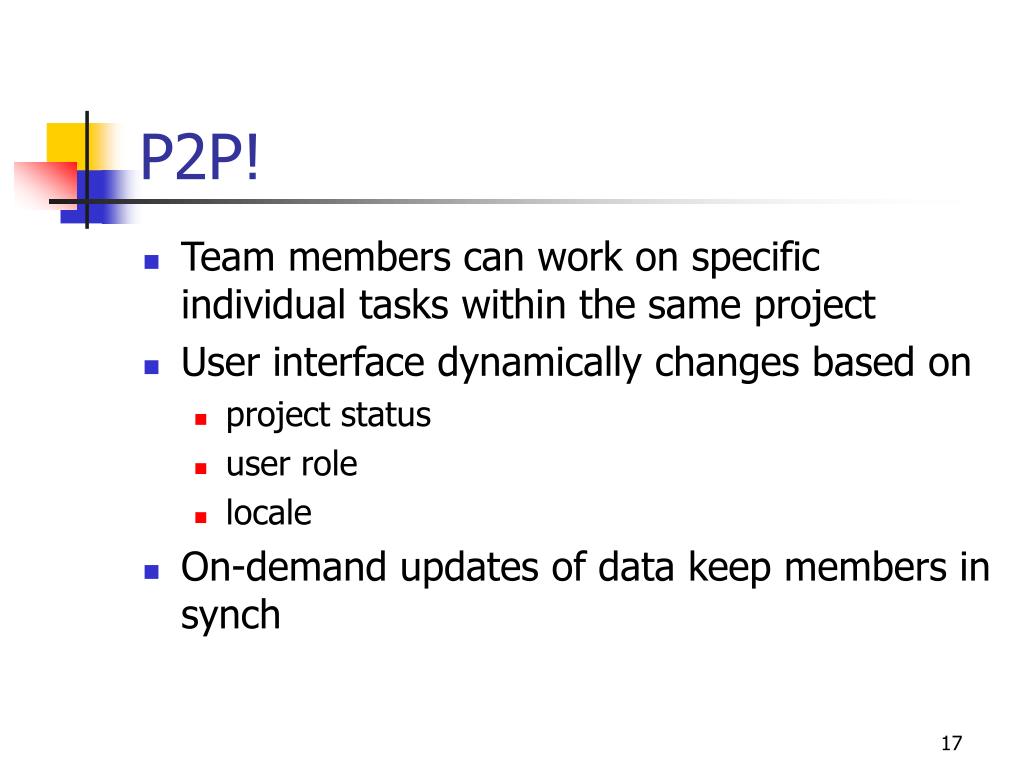 P2P!

- Team members can work on specific individual tasks within the same project
- User interface dynamically changes based on
  - project status
  - user role
  - locale
- On-demand updates of data keep members in synch

17